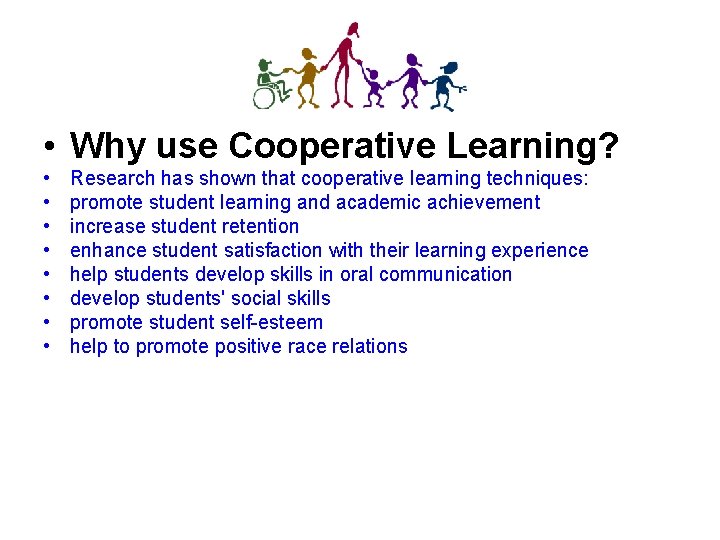 • Why use Cooperative Learning?

• Research has shown that cooperative learning techniques:
• promote student learning and academic achievement
• increase student retention
• enhance student satisfaction with their learning experience
• help students develop skills in oral communication
• develop students' social skills
• promote student self-esteem
• help to promote positive race relations